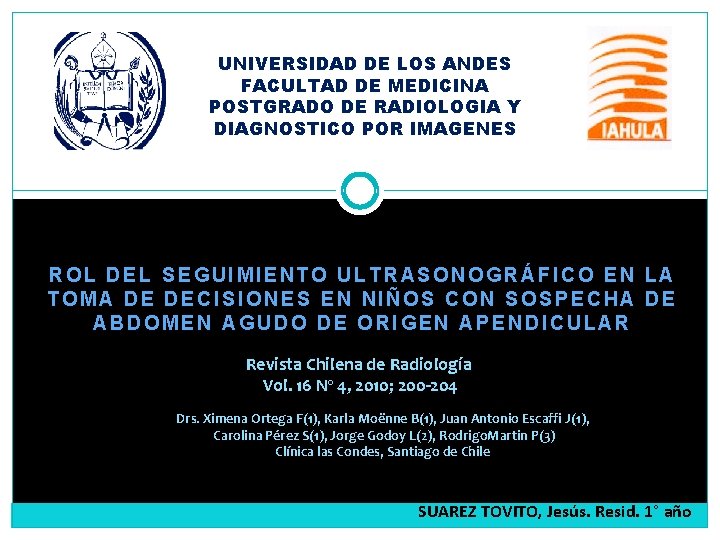 UNIVERSIDAD DE LOS ANDES
FACULTAD DE MEDICINA
POSTGRADO DE RADIOLOGIA Y
DIAGNOSTICO POR IMAGENES

IAHULA

ROL DEL SEGUIMIENTO ULTRASONOGRÁFICO EN LA TOMA DE DECISIONES EN NIÑOS CON SOSPECHA DE ABDOMEN AGUDO DE ORIGEN APENDICULAR

Revista Chilena de Radiología
Vol. 16 N° 4, 2010; 200-204

Drs. Ximena Ortega F(1), Karla Moënne B(1), Juan Antonio Escaffi J(1), Carolina Pérez S(1), Jorge Godoy L(2), RodrigoMartin P(3)
Clínica las Condes, Santiago de Chile

SUAREZ TOVITO, Jesús. Resid. 1° año